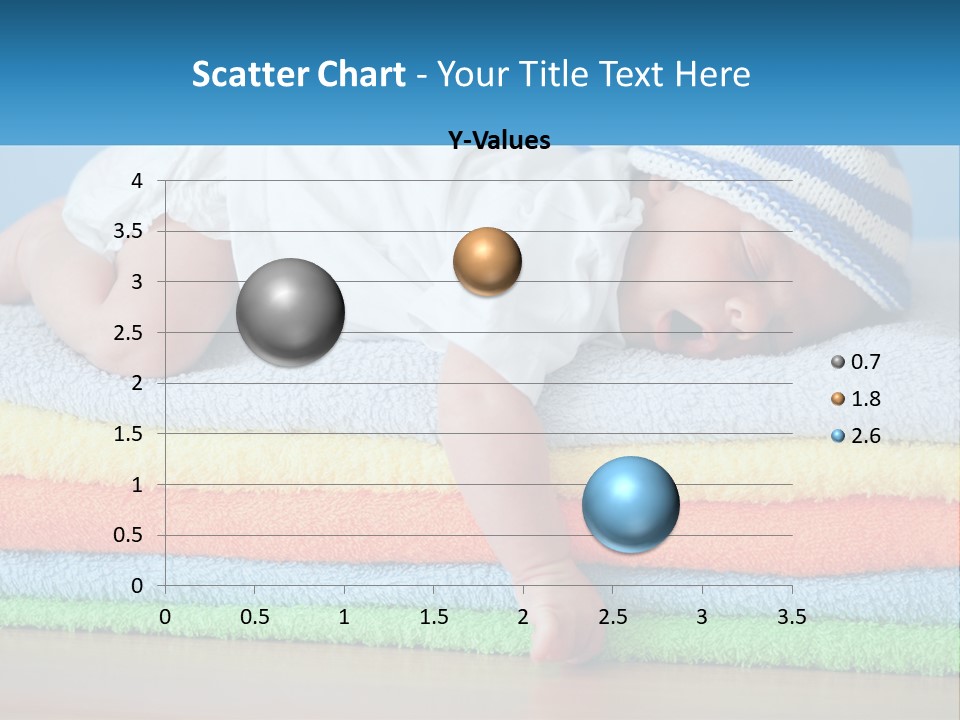 Scatter Chart - Your Title Text Here

Y-Values

4
3.5
3
2.5
2
1.5
1
0.5
0

0 0.5 1 1.5 2 2.5 3 3.5

0.7
1.8
2.6